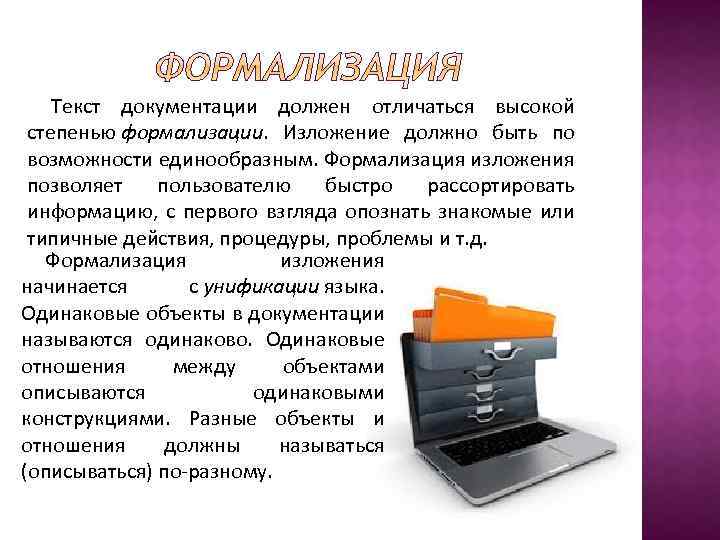 ФОРМАЛИЗАЦИЯ

Текст документации должен отличаться высокой степенью формализации. Изложение должно быть по возможности единообразным. Формализация изложения позволяет пользователю быстро рассортировать информацию, с первого взгляда опознать знакомые или типичные действия, процедуры, проблемы и т.д.

Формализация изложения начинается с унификации языка. Одинаковые объекты в документации называются одинаково. Одинаковые отношения между объектами описываются одинаковыми конструкциями. Разные объекты и отношения должны называться (описываться) по-разному.